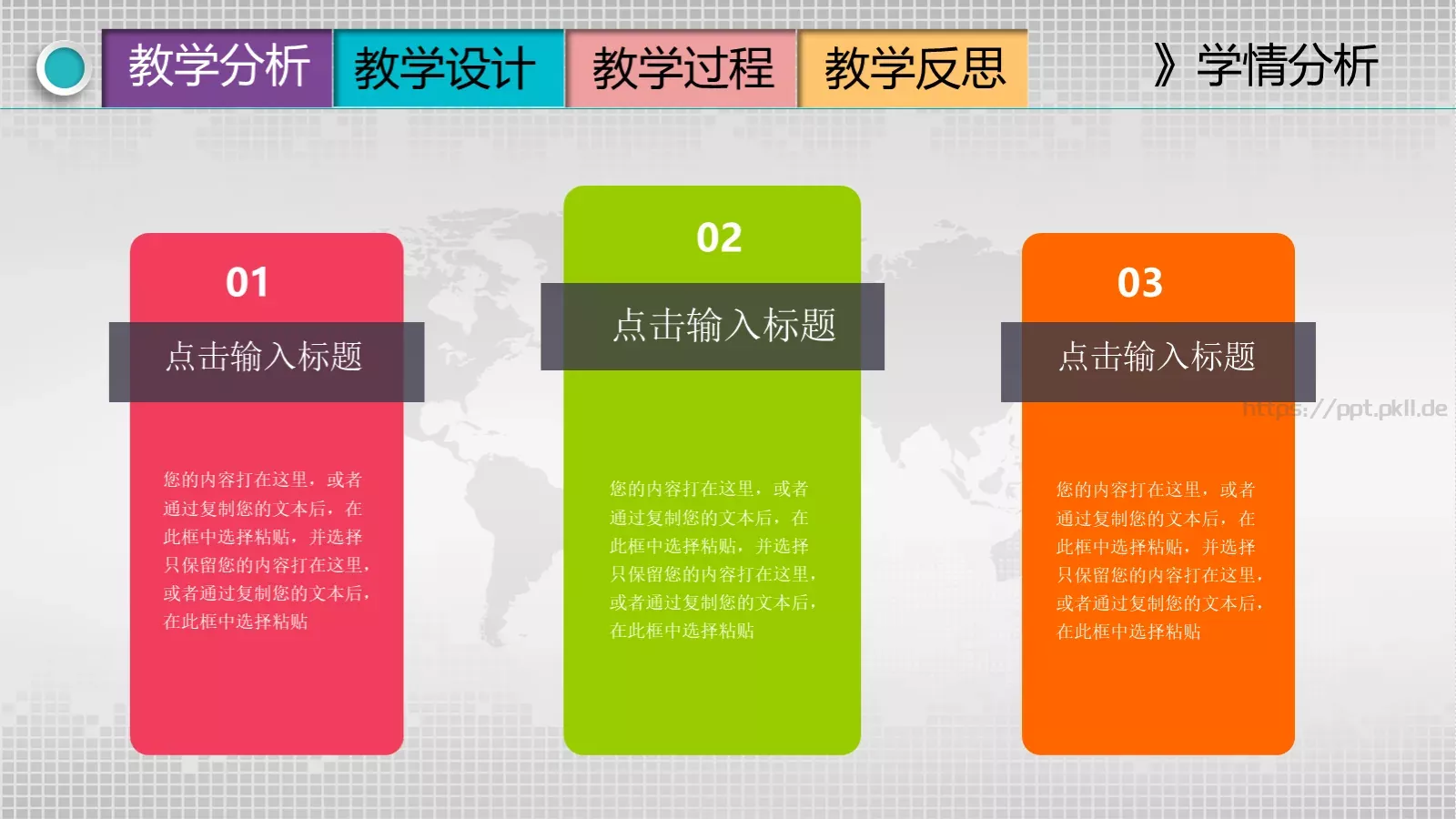 教学分析 教学设计 教学过程 教学反思

》学情分析

01

点击输入标题

您的内容打在这里，或者通过复制您的文本后，在此框中选择粘贴，并选择只保留您的内容打在这里，或者通过复制您的文本后，在此框中选择粘贴

02

点击输入标题

您的内容打在这里，或者通过复制您的文本后，在此框中选择粘贴，并选择只保留您的内容打在这里，或者通过复制您的文本后，在此框中选择粘贴

03

点击输入标题

https://ppt.pkll.de

您的内容打在这里，或者通过复制您的文本后，在此框中选择粘贴，并选择只保留您的内容打在这里，或者通过复制您的文本后，在此框中选择粘贴